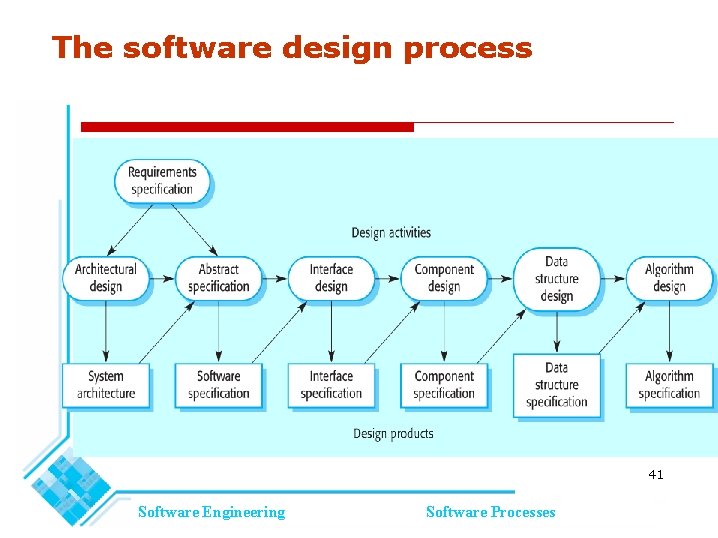 The software design process

Requirements specification

Design activities

Architectural design

Abstract specification

Interface design

Component design

Data structure design

Algorithm design

System architecture

Software specification

Interface specification

Component specification

Data structure specification

Algorithm specification

Design products

41

Software Engineering

Software Processes